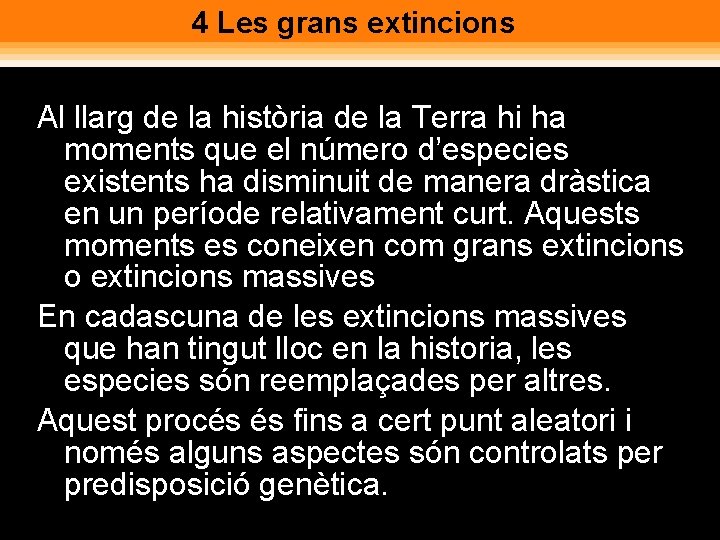 4 Les grans extincions

Al llarg de la història de la Terra hi ha moments que el número d'especies existents ha disminuit de manera dràstica en un període relativament curt. Aquests moments es coneixen com grans extincions o extincions massives

En cadascuna de les extincions massives que han tingut lloc en la historia, les especies són reemplaçades per altres.

Aquest procés és fins a cert punt aleatori i només alguns aspectes són controlats per predisposició genètica.